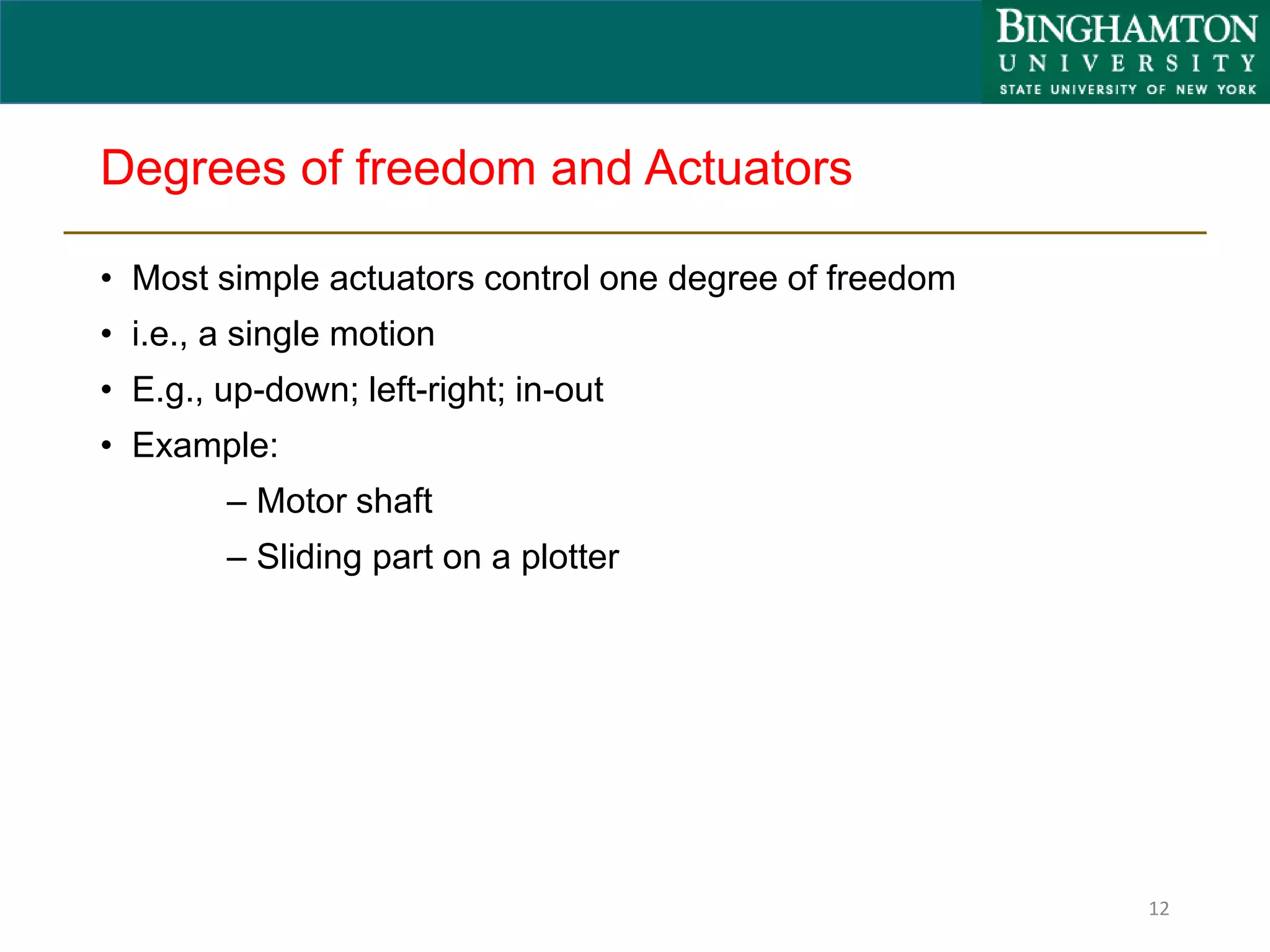 BINGHAMTON
UNIVERSITY
STATE UNIVERSITY OF NEW YORK

Degrees of freedom and Actuators

• Most simple actuators control one degree of freedom
• i.e., a single motion
• E.g., up-down; left-right; in-out
• Example:
– Motor shaft
– Sliding part on a plotter

12